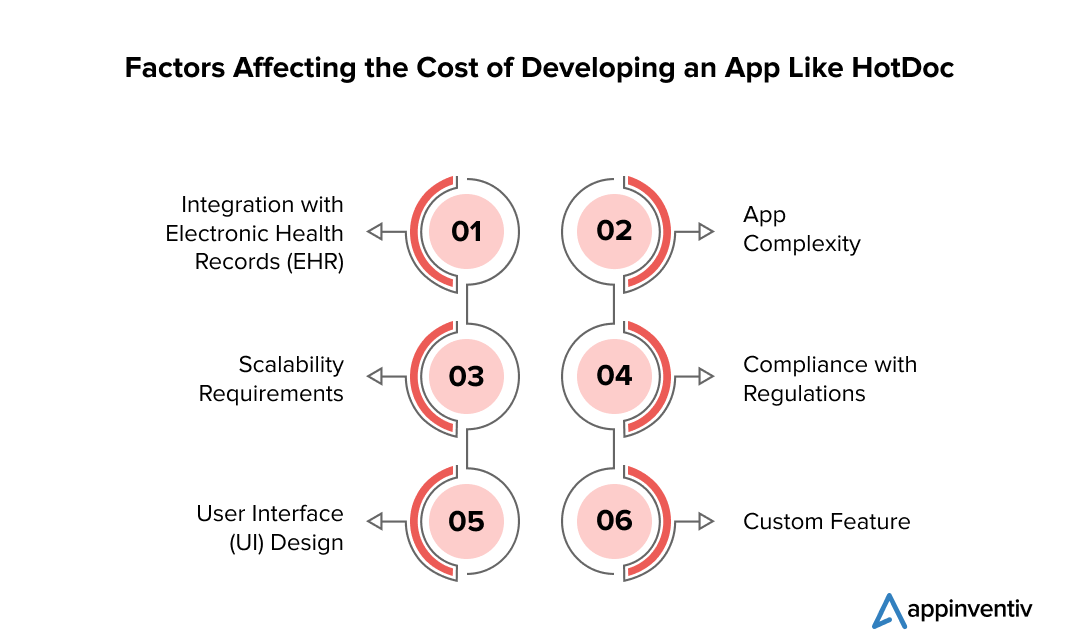 Factors Affecting the Cost of Developing an App Like HotDoc

Integration with Electronic Health Records (EHR)

01

02

App Complexity

Scalability Requirements

03

04

Compliance with Regulations

User Interface (UI) Design

05

06

Custom Feature

appinventiv